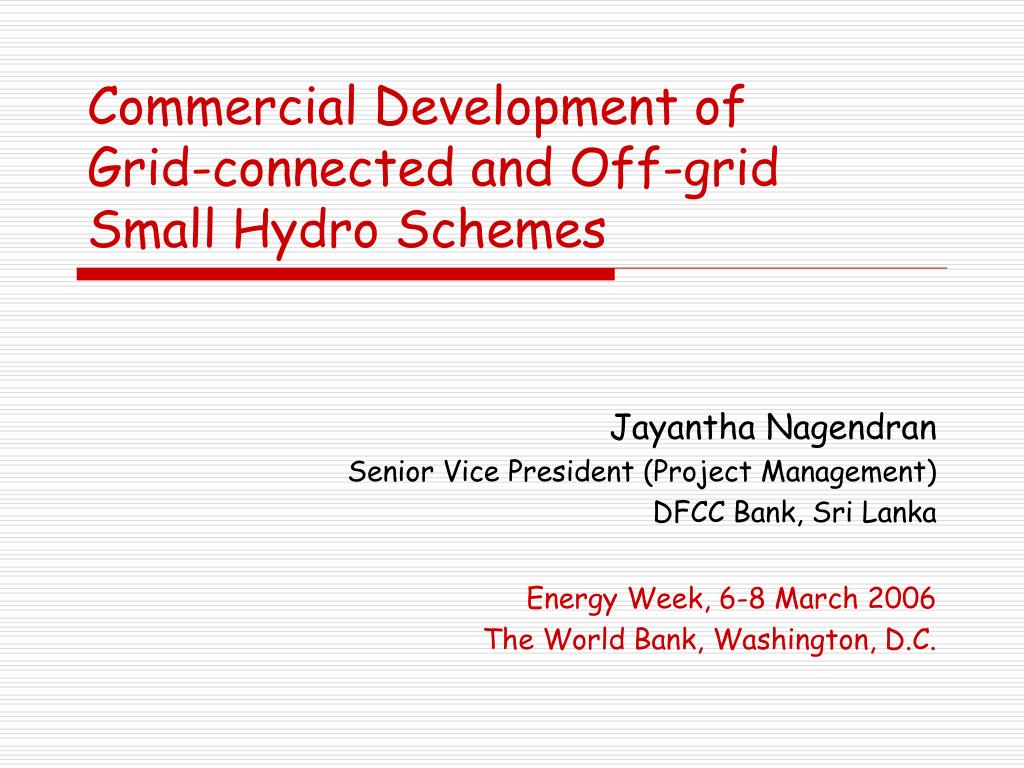 Commercial Development of Grid-connected and Off-grid Small Hydro Schemes

Jayantha Nagendran
Senior Vice President (Project Management)
DFCC Bank, Sri Lanka

Energy Week, 6-8 March 2006
The World Bank, Washington, D.C.